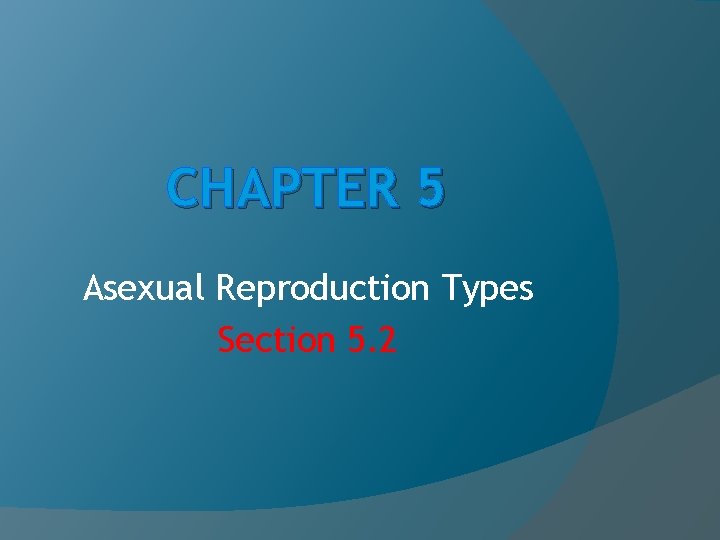 CHAPTER 5

Asexual Reproduction Types
Section 5.2